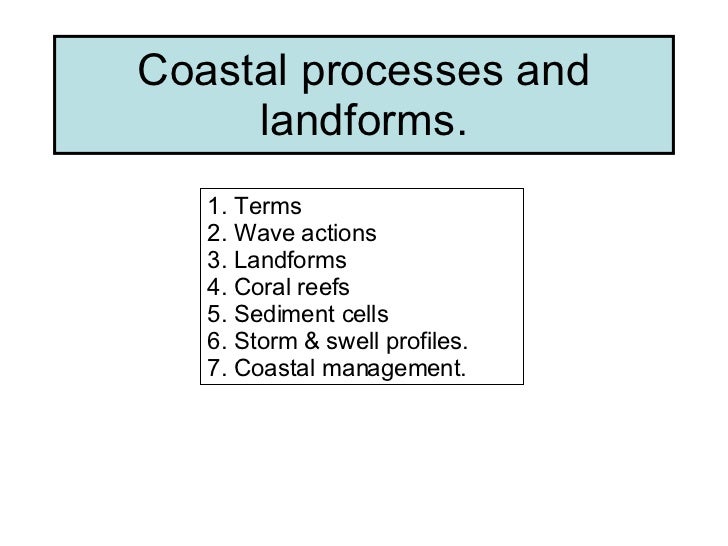 Coastal processes and landforms.

1. Terms
2. Wave actions
3. Landforms
4. Coral reefs
5. Sediment cells
6. Storm & swell profiles.
7. Coastal management.